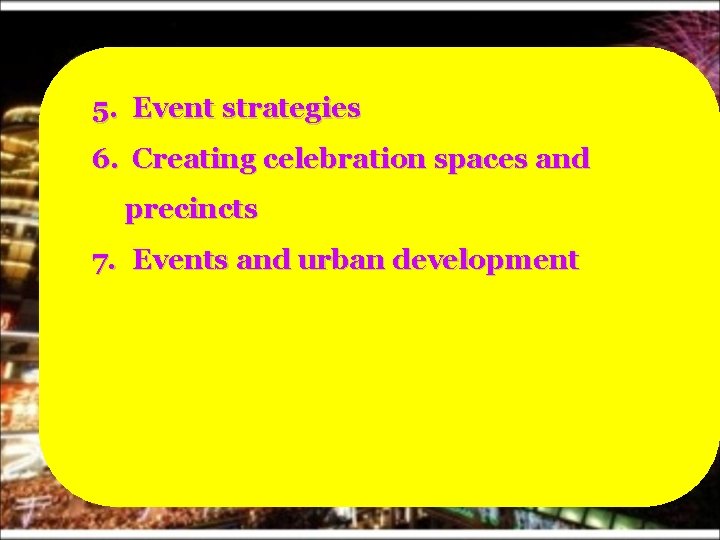 5. Event strategies

6. Creating celebration spaces and precincts

7. Events and urban development